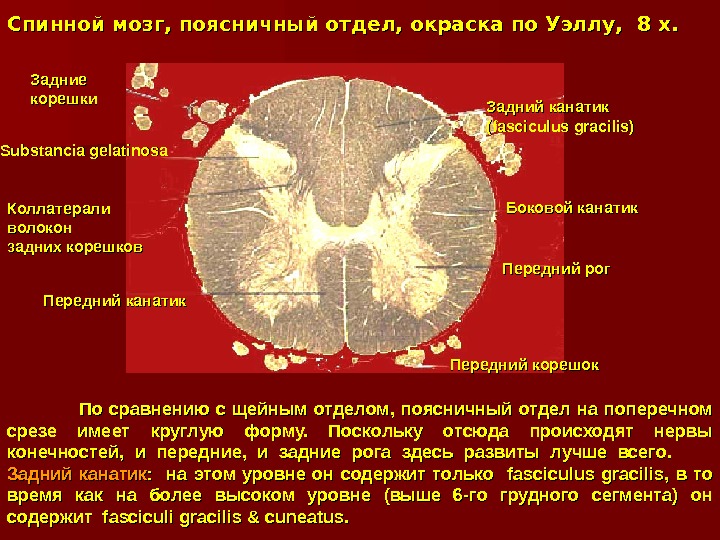 Спинной мозг, поясничный отдел, окраска по Уэллу, 8 х.

Задние корешки

Substancia gelatinosa

Коллатерали волокон задних корешков

Передний канатик

Задний канатик (fasciculus gracilis)

Боковой канатик

Передний рог

Передний корешок

По сравнению с щейным отделом, поясничный отдел на поперечном срезе имеет круглую форму. Поскольку отсюда происходят нервы конечностей, и передние, и задние рога здесь развиты лучше всего. Задний канатик: на этом уровне он содержит только fasciculus gracilis, в то время как на более высоком уровне (выше 6-го грудного сегмента) он содержит fasciculi gracilis & cuneatus.